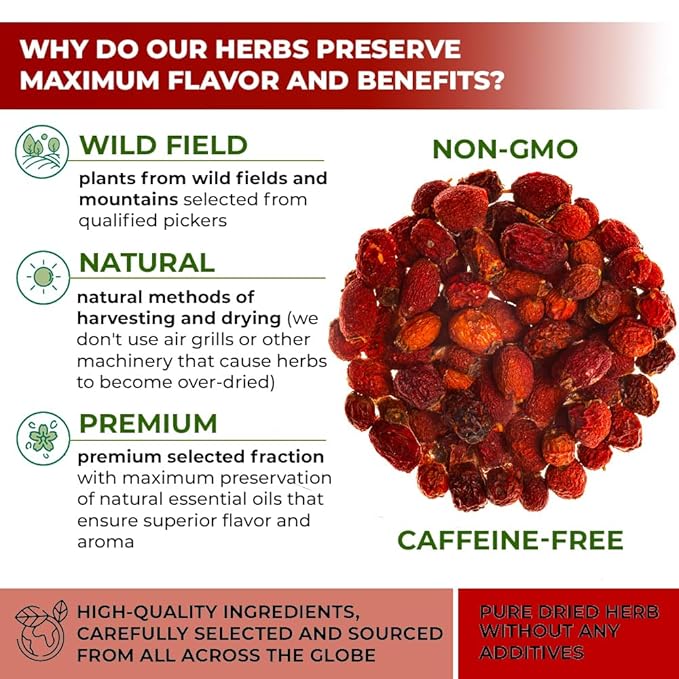 WHY DO OUR HERBS PRESERVE MAXIMUM FLAVOR AND BENEFITS?

WILD FIELD

plants from wild fields and mountains selected from qualified pickers

NATURAL

natural methods of harvesting and drying (we don't use air grills or other machinery that cause herbs to become over-dried)

PREMIUM

premium selected fraction with maximum preservation of natural essential oils that ensure superior flavor and aroma

NON-GMO

CAFFEINE-FREE

HIGH-QUALITY INGREDIENTS, CAREFULLY SELECTED AND SOURCED FROM ALL ACROSS THE GLOBE

PURE DRIED HERB WITHOUT ANY ADDITIVES